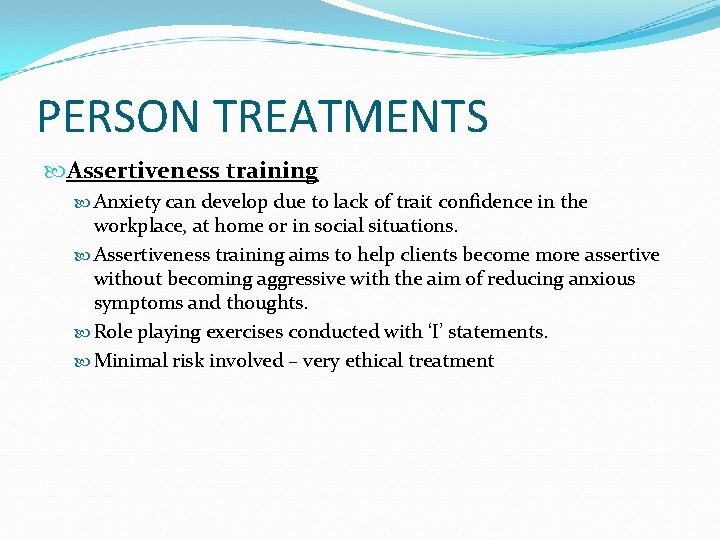 PERSON TREATMENTS

Assertiveness training

Anxiety can develop due to lack of trait confidence in the workplace, at home or in social situations.

Assertiveness training aims to help clients become more assertive without becoming aggressive with the aim of reducing anxious symptoms and thoughts.

Role playing exercises conducted with 'I' statements.

Minimal risk involved – very ethical treatment